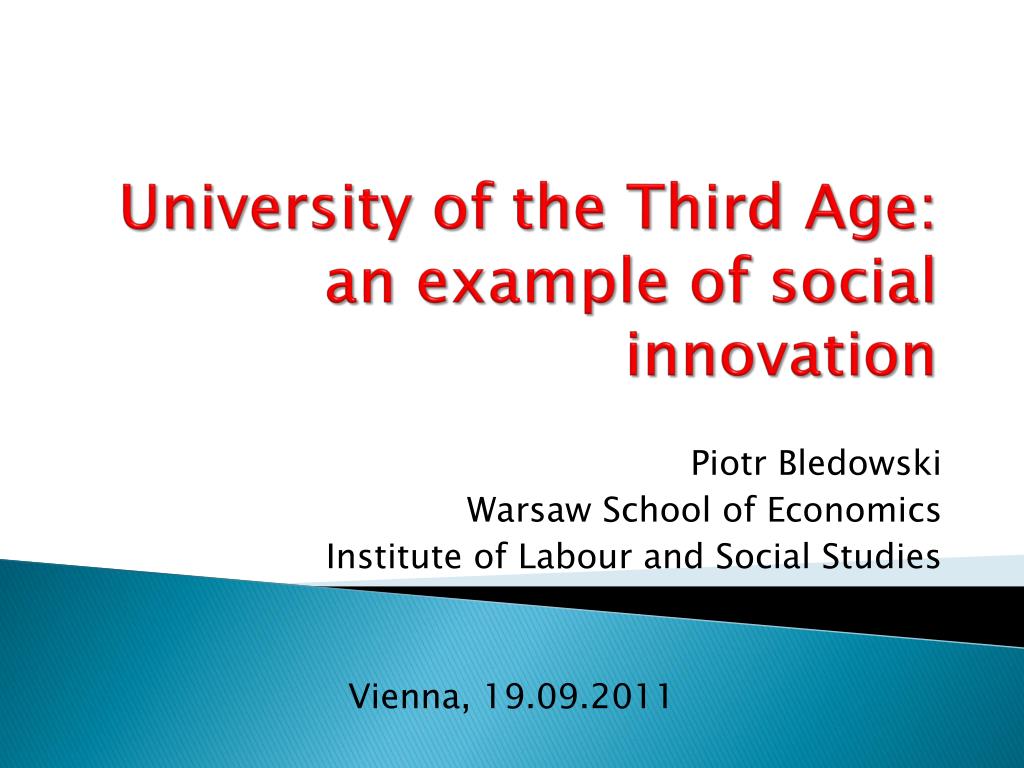 University of the Third Age: an example of social innovation

Piotr Bledowski
Warsaw School of Economics
Institute of Labour and Social Studies

Vienna, 19.09.2011